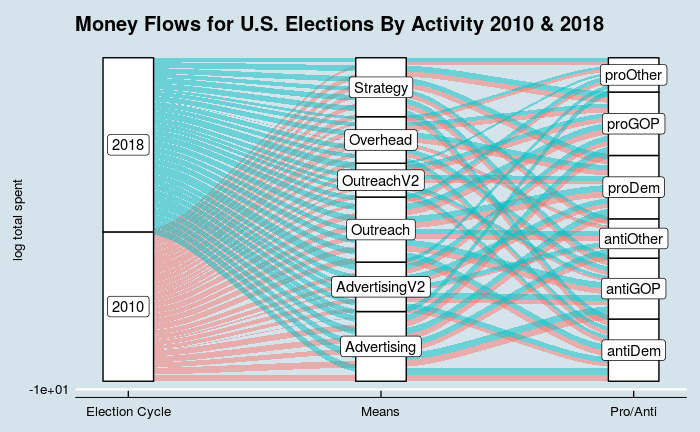 Money Flows for U.S. Elections By Activity 2010 & 2018

log total spent

2018

2010

Strategy

Overhead

OutreachV2

Outreach

AdvertisingV2

Advertising

proOther

proGOP

proDem

antiOther

antiGOP

antiDem

-1e+01

Election Cycle

Means

Pro/Anti